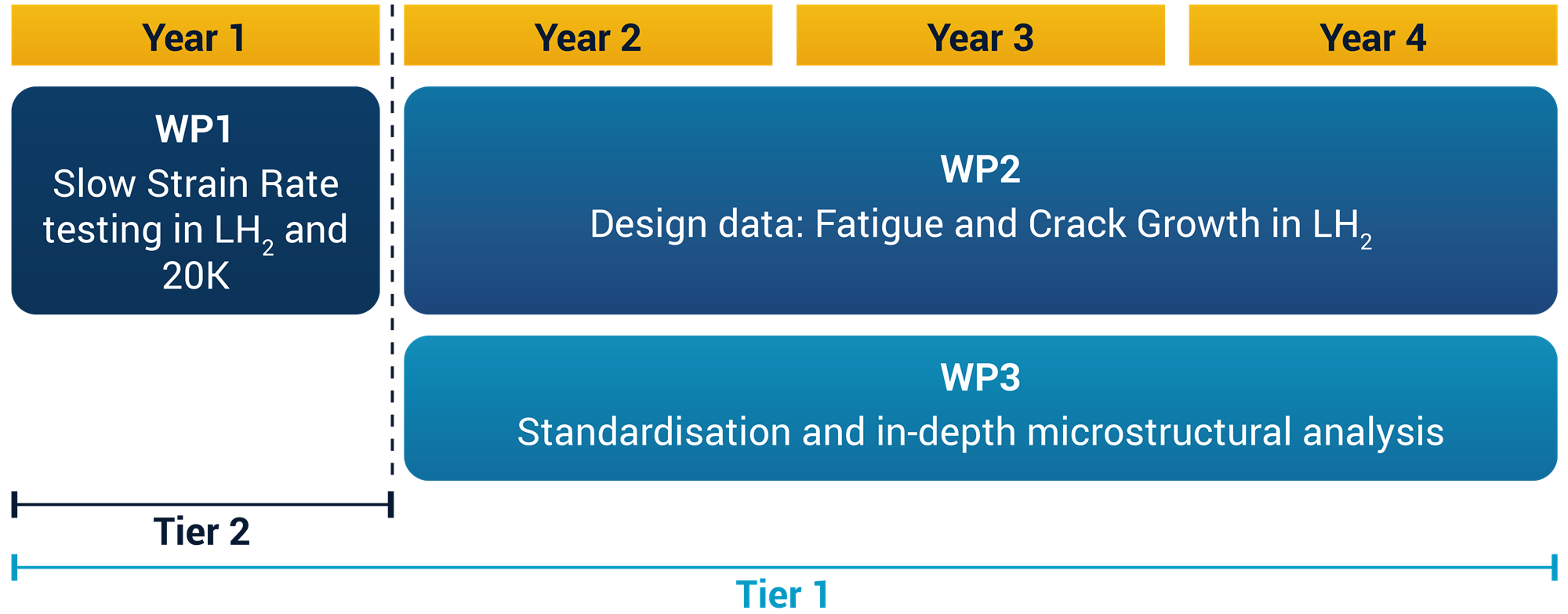 Year 1

Year 2

Year 3

Year 4

WP1
Slow Strain Rate testing in $LH_2$ and 20K

WP2
Design data: Fatigue and Crack Growth in $LH_2$

WP3
Standardisation and in-depth microstructural analysis

Tier 2

Tier 1